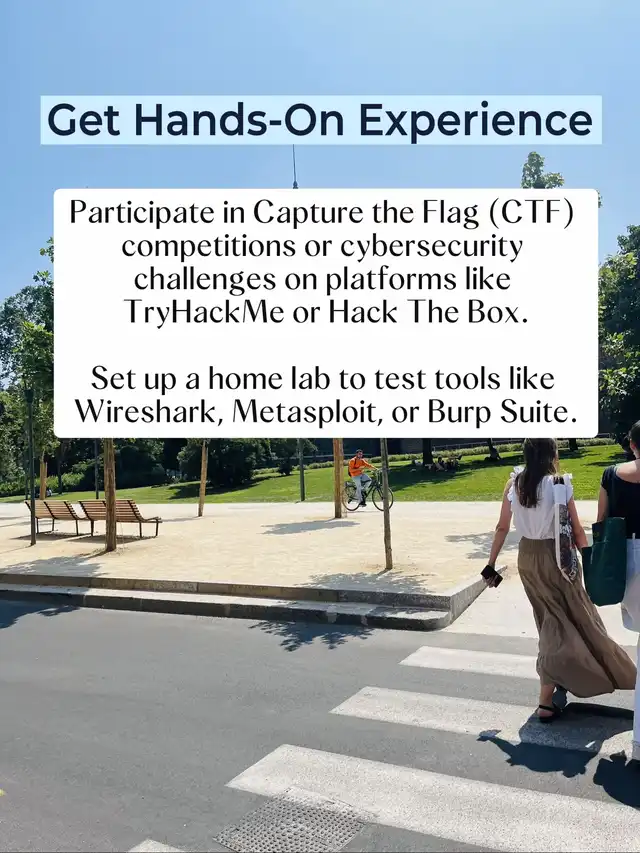 Get Hands-On Experience

Participate in Capture the Flag (CTF) competitions or cybersecurity challenges on platforms like TryHackMe or Hack The Box.

Set up a home lab to test tools like Wireshark, Metasploit, or Burp Suite.